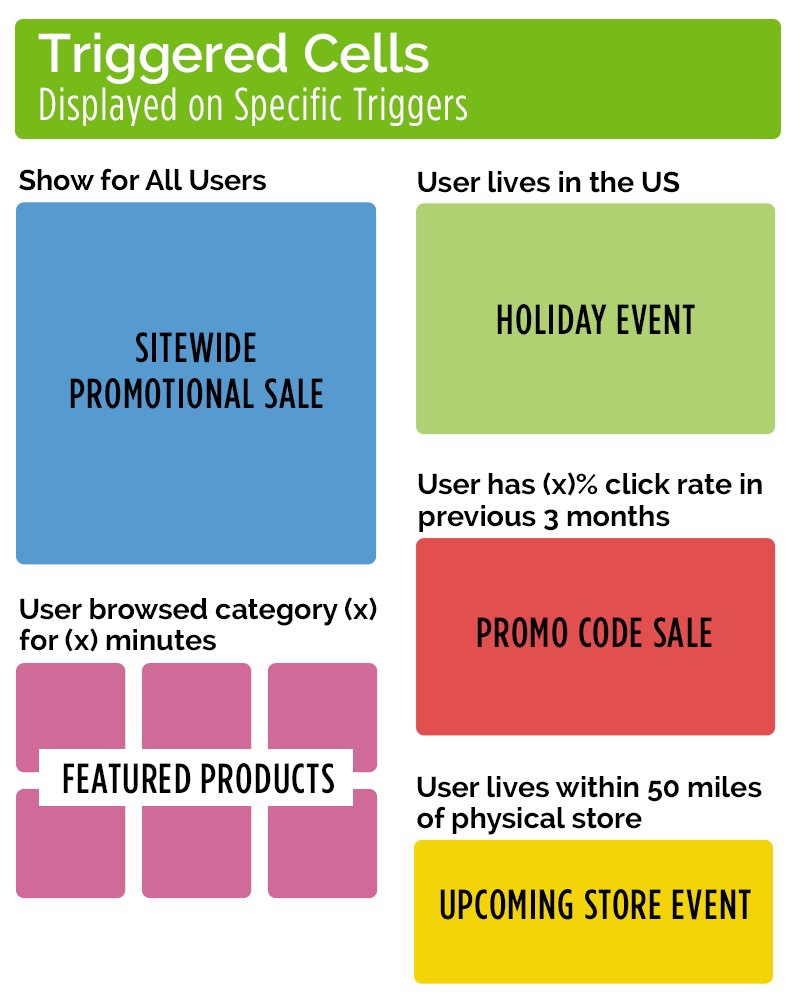 Triggered Cells
Displayed on Specific Triggers

Show for All Users

SITEWIDE PROMOTIONAL SALE

User browsed category (x) for (x) minutes

FEATURED PRODUCTS

User lives in the US

HOLIDAY EVENT

User has (x)% click rate in previous 3 months

PROMO CODE SALE

User lives within 50 miles of physical store

UPCOMING STORE EVENT